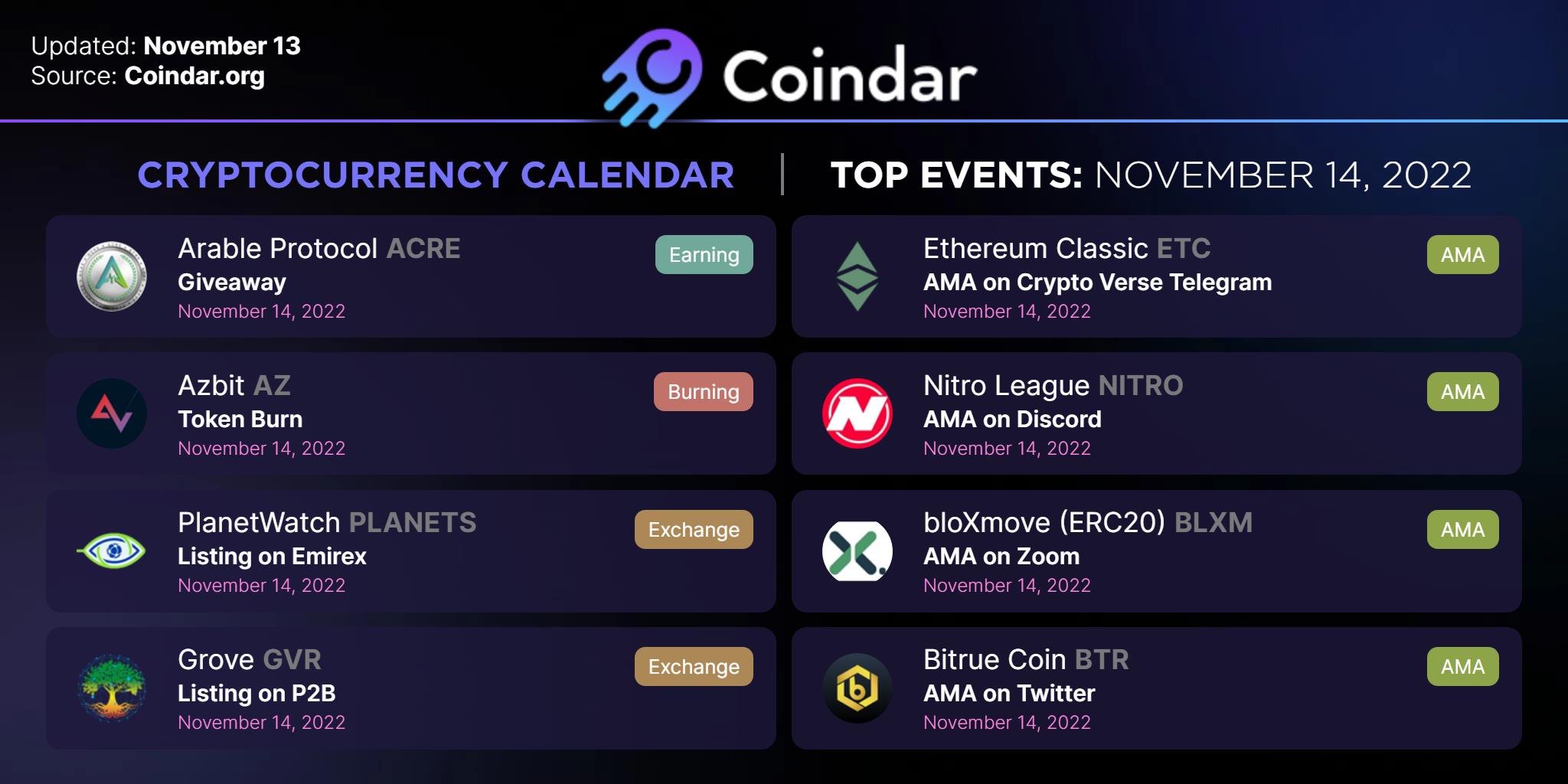 Updated: November 13
Source: Coindar.org

Coindar

CRYPTOCURRENCY CALENDAR | TOP EVENTS: NOVEMBER 14, 2022

Arable Protocol ACRE
Giveaway
November 14, 2022
Earning

Azbit AZ
Token Burn
November 14, 2022
Burning

PlanetWatch PLANETS
Listing on Emirex
November 14, 2022
Exchange

Grove GVR
Listing on P2B
November 14, 2022
Exchange

Ethereum Classic ETC
AMA on Crypto Verse Telegram
November 14, 2022
AMA

Nitro League NITRO
AMA on Discord
November 14, 2022
AMA

bloXmove (ERC20) BLXM
AMA on Zoom
November 14, 2022
AMA

Bitrue Coin BTR
AMA on Twitter
November 14, 2022
AMA